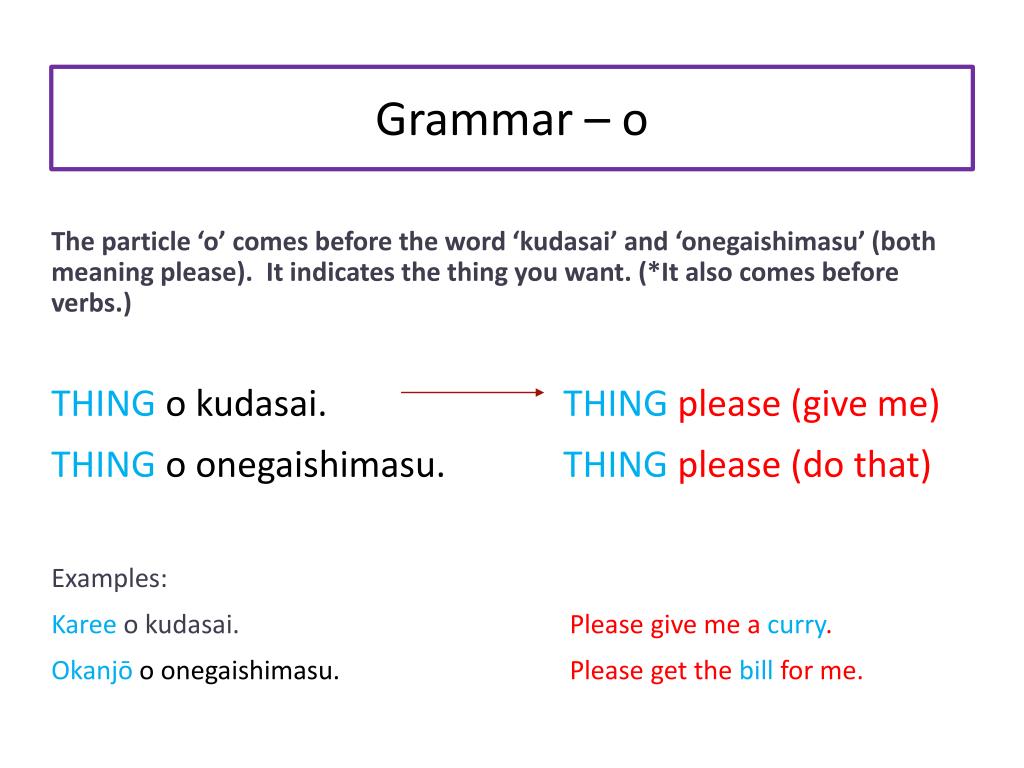 Grammar – o

The particle ‘o’ comes before the word ‘kudasai’ and ‘onegaishimasu’ (both meaning please). It indicates the thing you want. (*It also comes before verbs.)

THING o kudasai. THING please (give me)

THING o onegaishimasu. THING please (do that)

Examples:

Karee o kudasai. Please give me a curry.

Okanjō o onegaishimasu. Please get the bill for me.